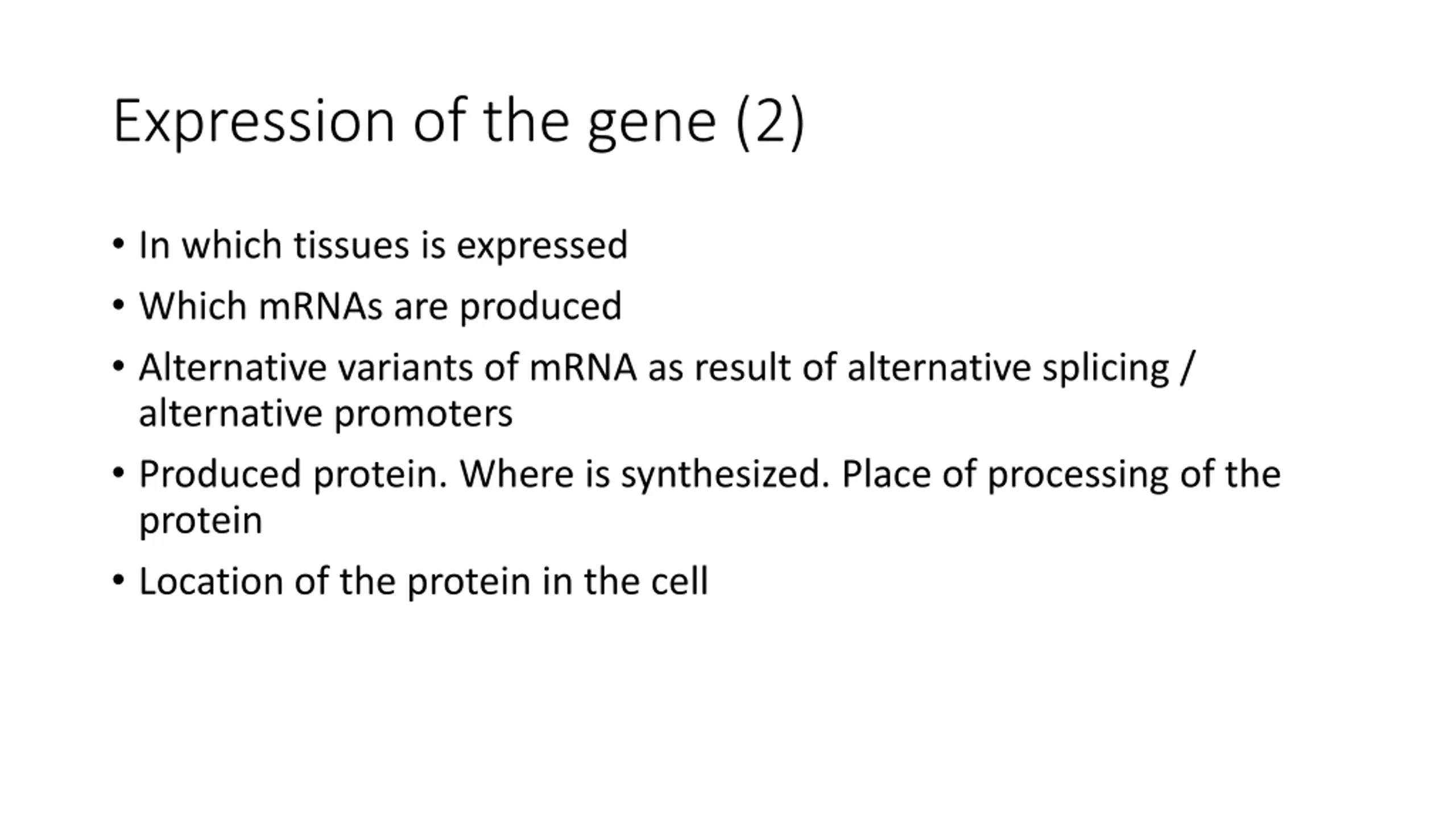 Expression of the gene (2)

• In which tissues is expressed
• Which mRNAs are produced
• Alternative variants of mRNA as result of alternative splicing / alternative promoters
• Produced protein. Where is synthesized. Place of processing of the protein
• Location of the protein in the cell